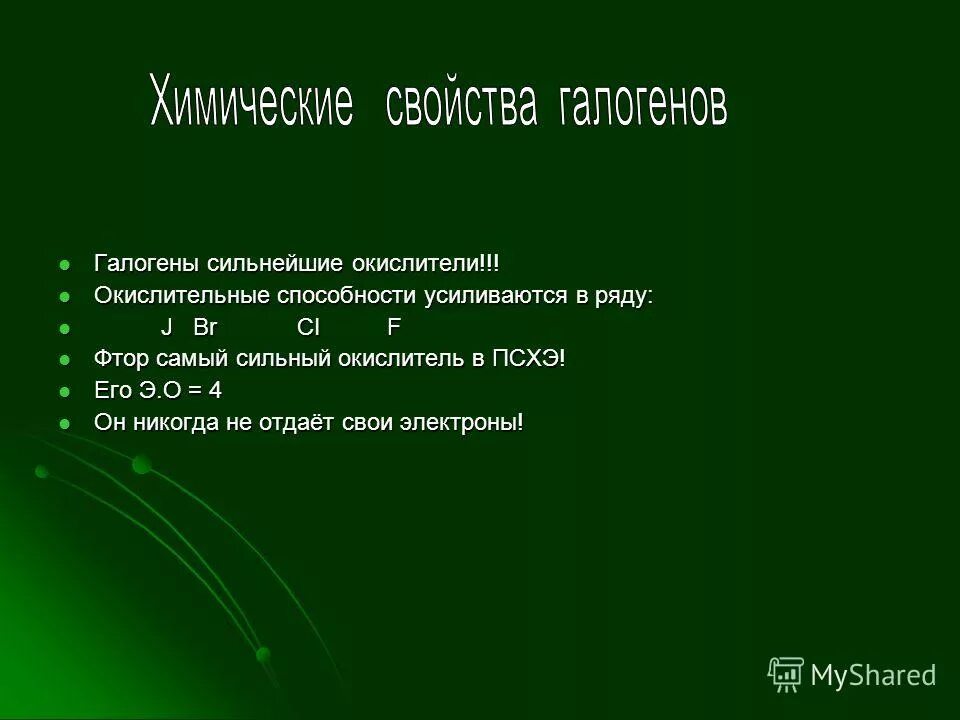 Химические свойства галогенов

- Галогены сильнейшие окислители!!!
- Окислительные способности усиливаются в ряду:
- J Br Cl F
- Фтор самый сильный окислитель в ПСХЭ!
- Его Э.О = 4
- Он никогда не отдаёт свои электроны!

MyShared